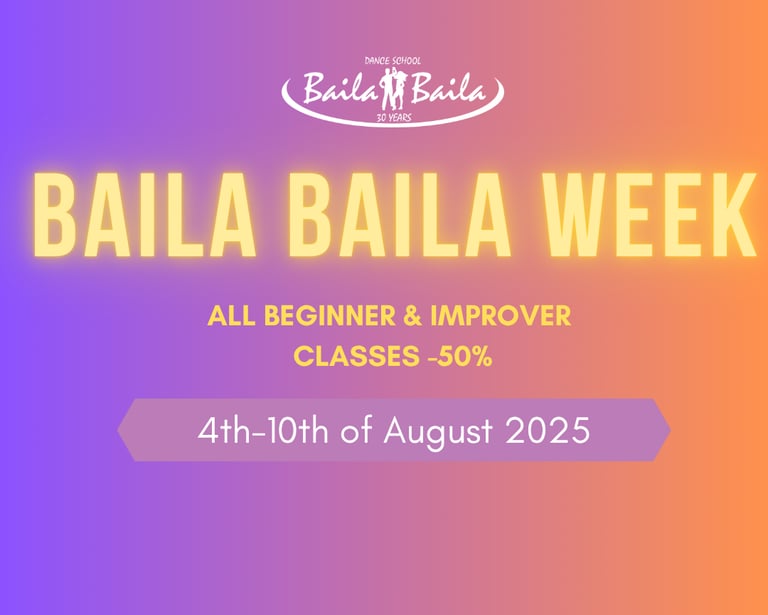 DANCE SCHOOL
Baila Baila
30 YEARS

BAILA BAILA WEEK

ALL BEGINNER & IMPROVER CLASSES -50%

4th-10th of August 2025